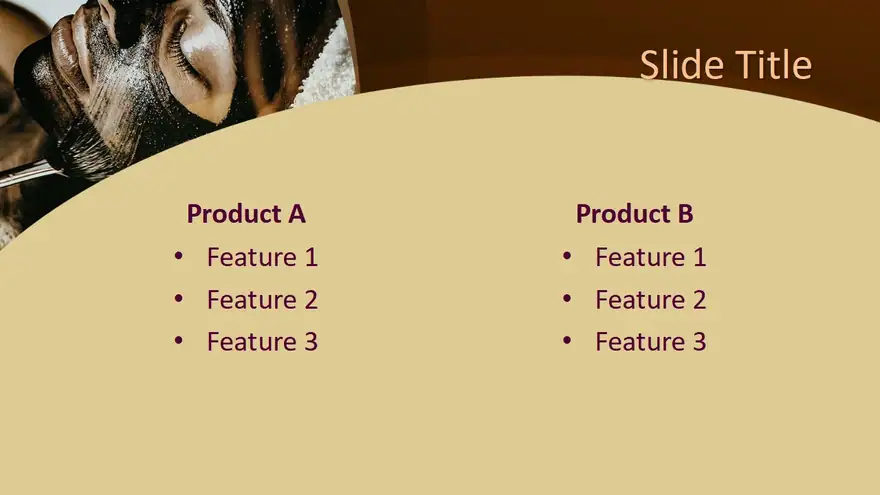 Slide Title

Product A
• Feature 1
• Feature 2
• Feature 3

Product B
• Feature 1
• Feature 2
• Feature 3